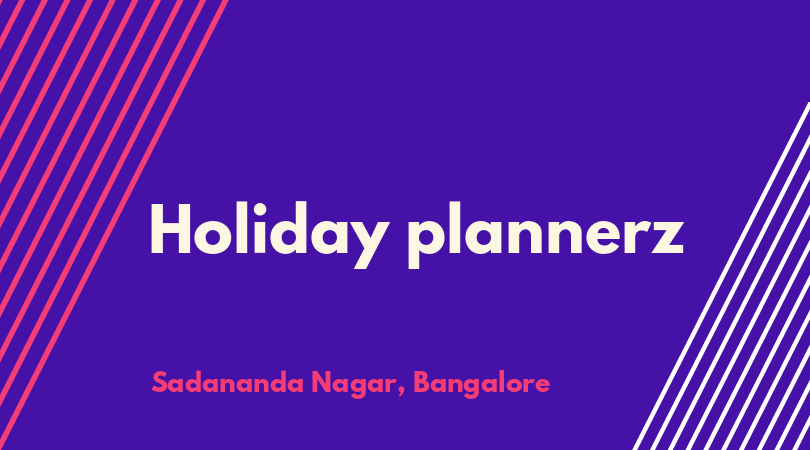 Holiday plannerz

Sadananda Nagar, Bangalore